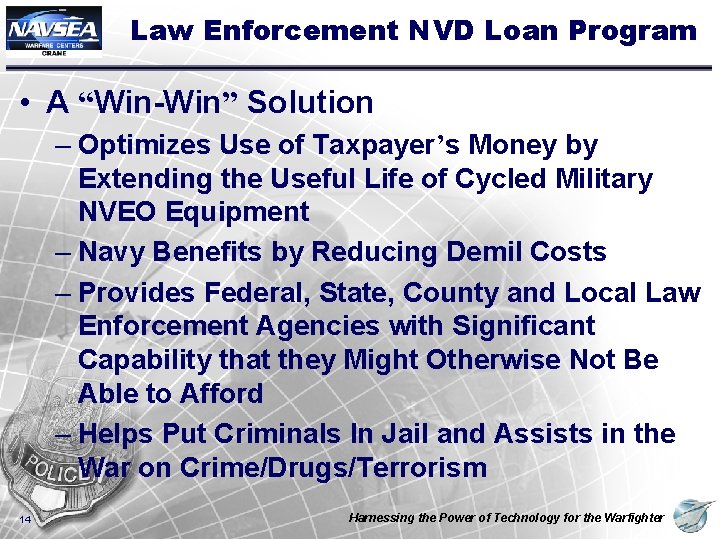 NAVSEA
WARFARE CENTERS
CRANE

Law Enforcement NVD Loan Program

• A “Win-Win” Solution
– Optimizes Use of Taxpayer’s Money by Extending the Useful Life of Cycled Military NVEO Equipment
– Navy Benefits by Reducing Demil Costs
– Provides Federal, State, County and Local Law Enforcement Agencies with Significant Capability that they Might Otherwise Not Be Able to Afford
– Helps Put Criminals In Jail and Assists in the War on Crime/Drugs/Terrorism

POLICE

14

Harnessing the Power of Technology for the Warfighter